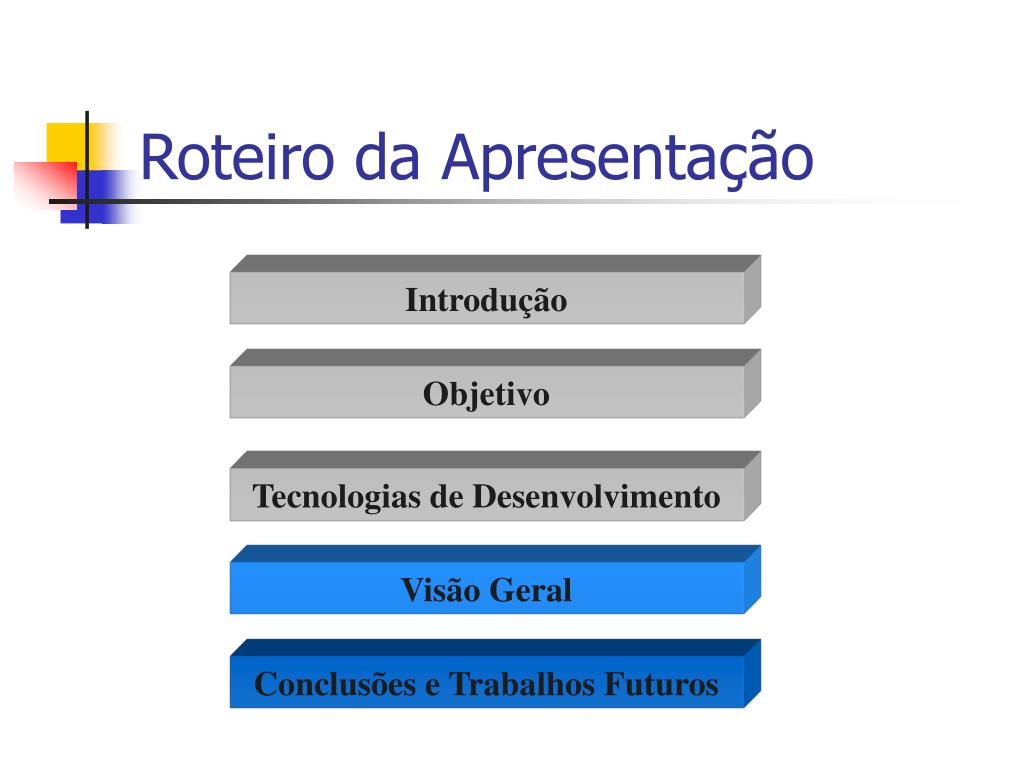 Roteiro da Apresentação

Introdução

Objetivo

Tecnologias de Desenvolvimento

Visão Geral

Conclusões e Trabalhos Futuros